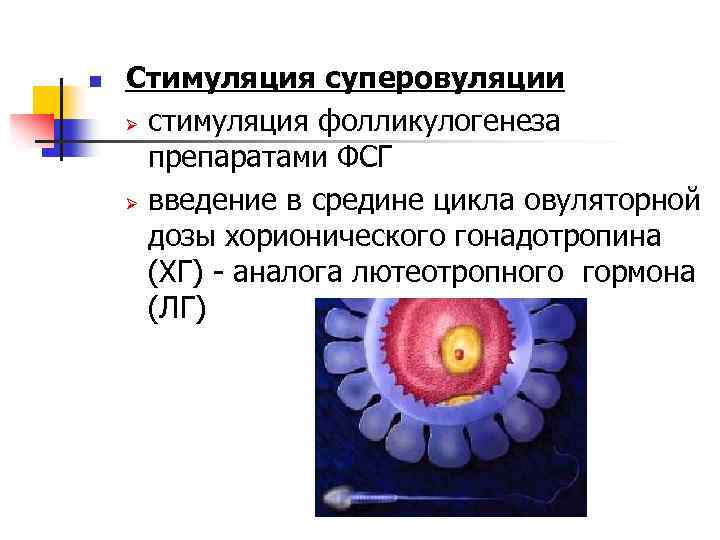 Стимуляция суперовуляции

стимуляция фолликулогенеза препаратами ФСГ

введение в средине цикла овуляторной дозы хорионического гонадотропина (ХГ) - аналога лютеотропного гормона (ЛГ)